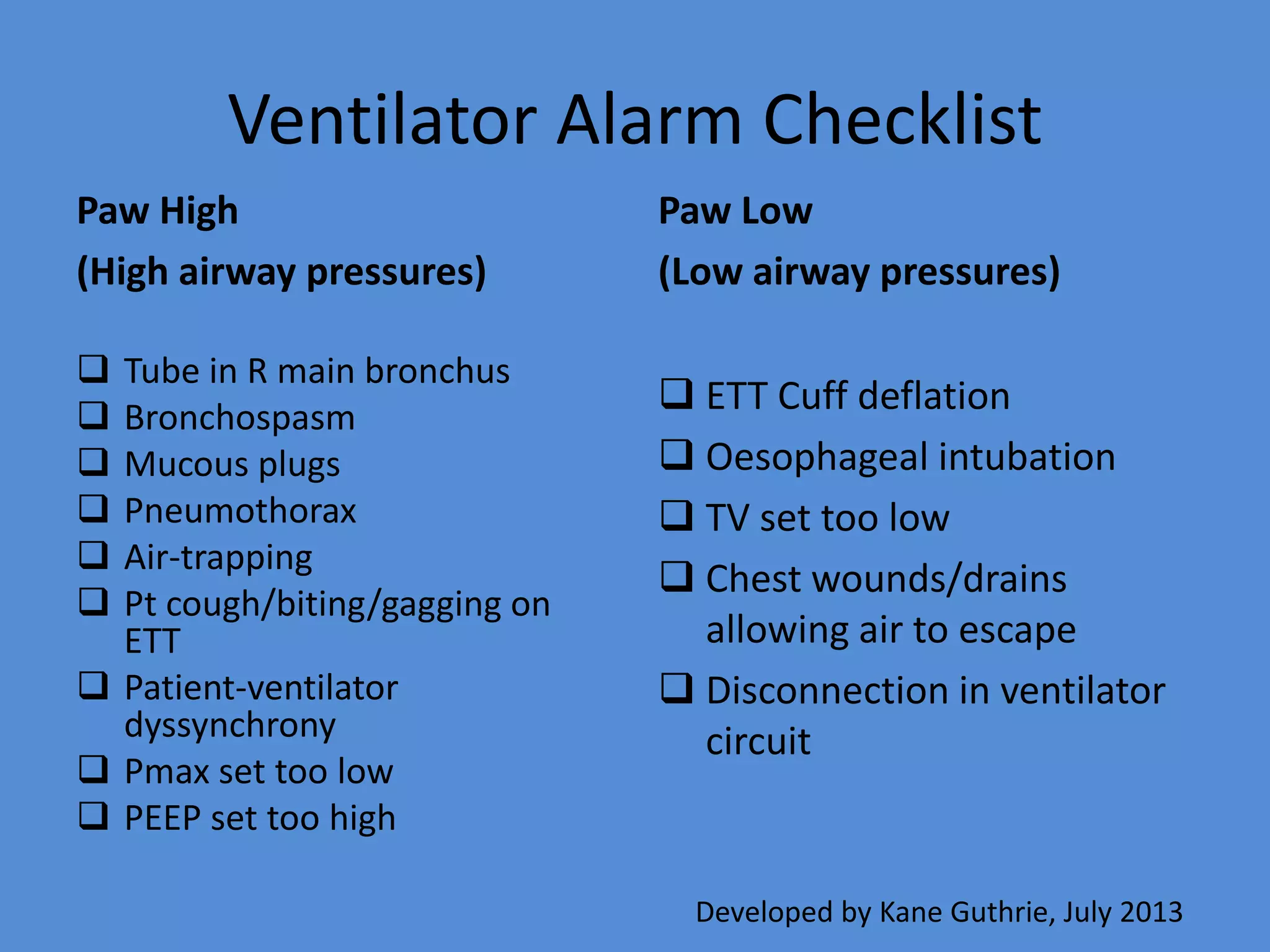 Ventilator Alarm Checklist

Paw High

(High airway pressures)

❑ Tube in R main bronchus
❑ Bronchospasm
❑ Mucous plugs
❑ Pneumothorax
❑ Air-trapping
❑ Pt cough/biting/gagging on ETT
❑ Patient-ventilator dyssynchrony
❑ Pmax set too low
❑ PEEP set too high

Paw Low

(Low airway pressures)

❑ ETT Cuff deflation
❑ Oesophageal intubation
❑ TV set too low
❑ Chest wounds/drains allowing air to escape
❑ Disconnection in ventilator circuit

Developed by Kane Guthrie, July 2013